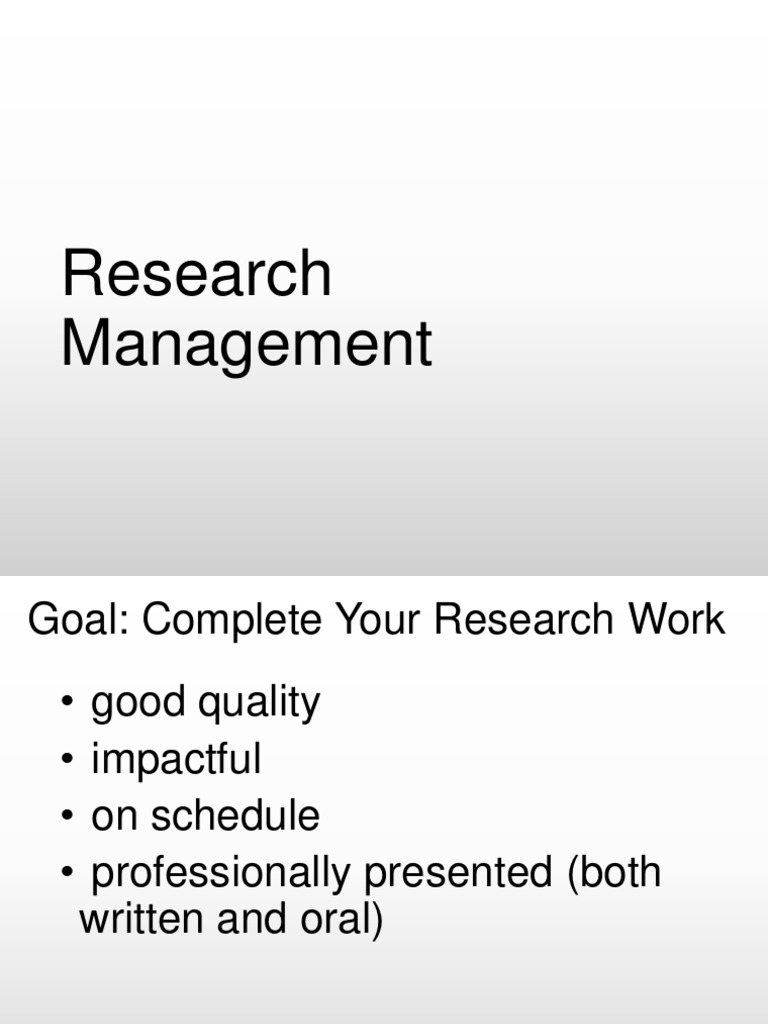 Research Management

Goal: Complete Your Research Work

• good quality
• impactful
• on schedule
• professionally presented (both written and oral)